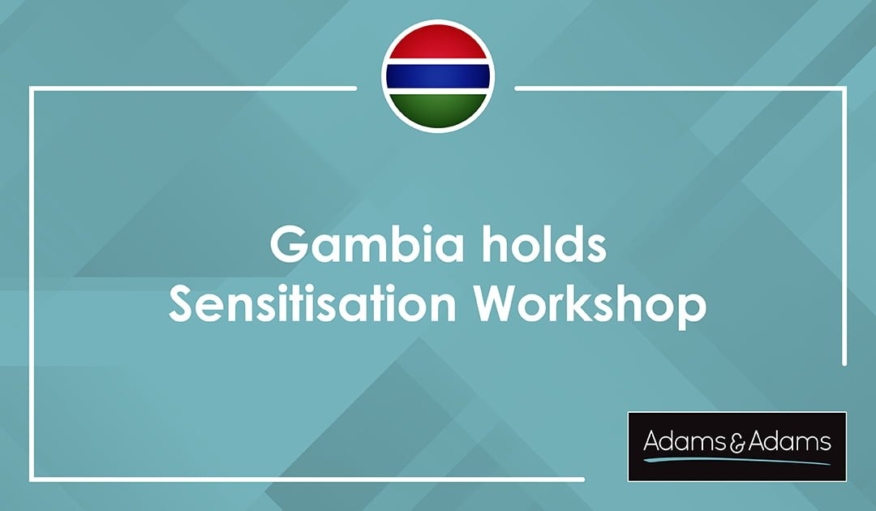 Gambia holds
Sensitisation Workshop

Adams & Adams